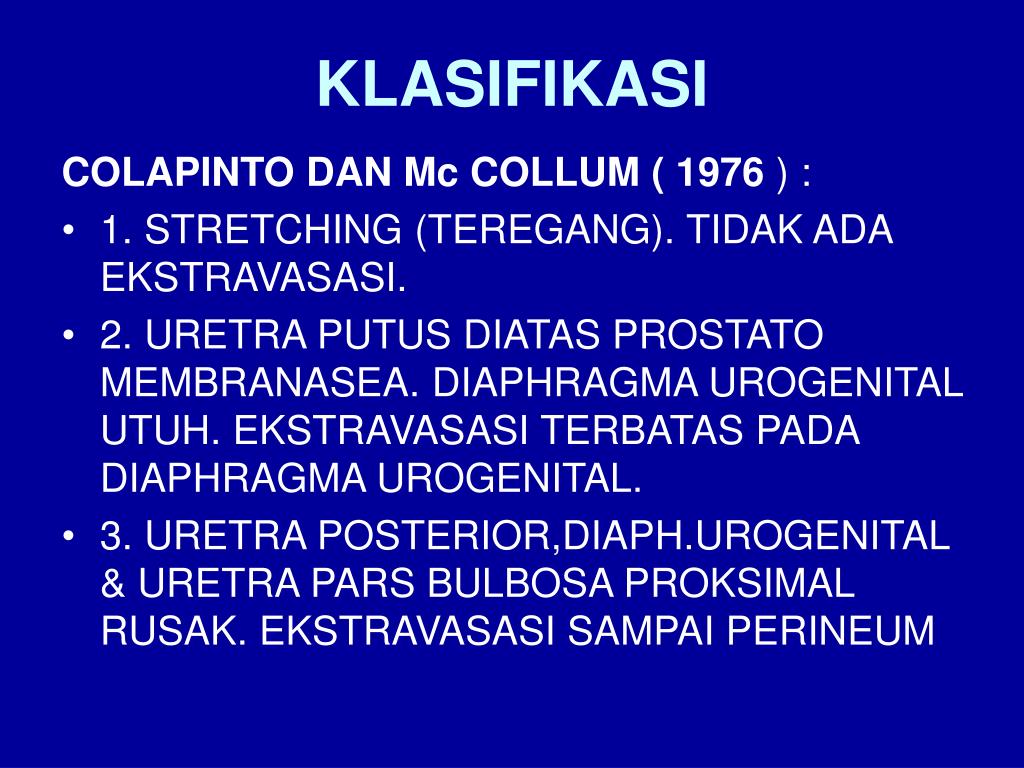 KLASIFIKASI

COLAPINTO DAN Mc COLLUM ( 1976 ) :

• 1. STRETCHING (TEREGANG). TIDAK ADA EKSTRAVASASI.

• 2. URETRA PUTUS DIATAS PROSTATO MEMBRANASEA. DIAPHRAGMA UROGENITAL UTUH. EKSTRAVASASI TERBATAS PADA DIAPHRAGMA UROGENITAL.

• 3. URETRA POSTERIOR,DIAPH.UROGENITAL & URETRA PARS BULBOSA PROKSIMAL RUSAK. EKSTRAVASASI SAMPAI PERINEUM